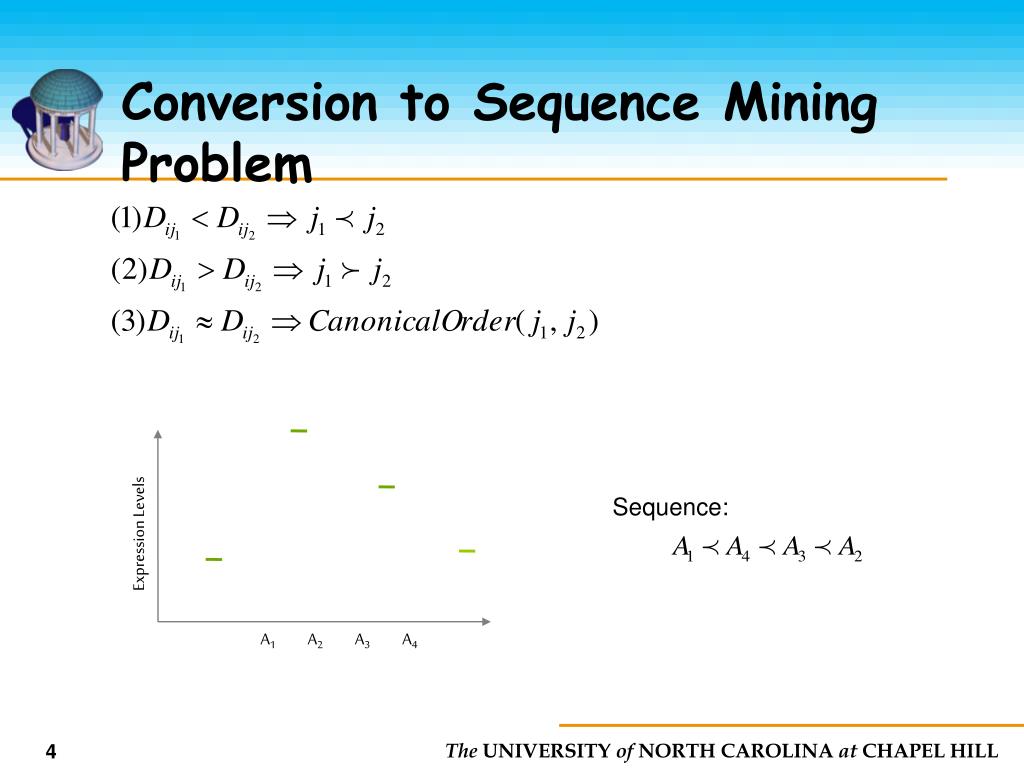 Conversion to Sequence Mining Problem

$(1) D_{ij_1} < D_{ij_2} \Rightarrow j_1 \prec j_2$

$(2) D_{ij_1} > D_{ij_2} \Rightarrow j_1 \succ j_2$

$(3) D_{ij_1} \approx D_{ij_2} \Rightarrow CanonicalOrder(j_1, j_2)$

Expression Levels

$A_1$ $A_2$ $A_3$ $A_4$

Sequence:

$A_1 \prec A_4 \prec A_3 \prec A_2$

4

The UNIVERSITY of NORTH CAROLINA at CHAPEL HILL